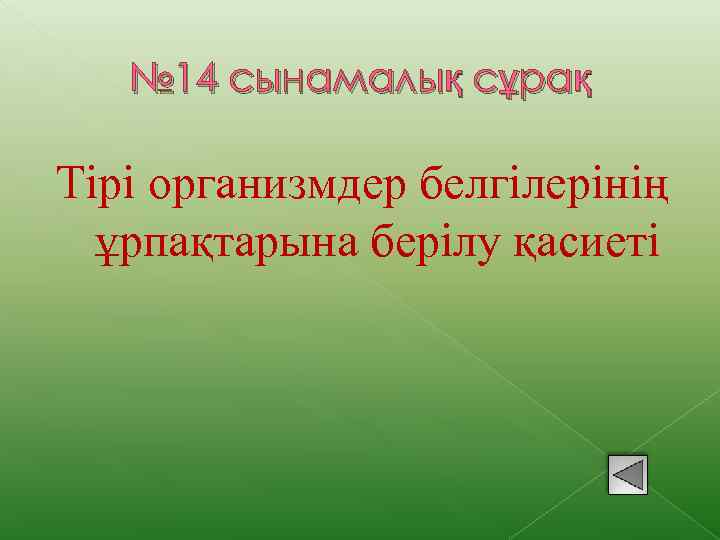 №14 сынамалық сұрақ

Тірі организмдер белгілерінің ұрпақтарына берілу қасиеті